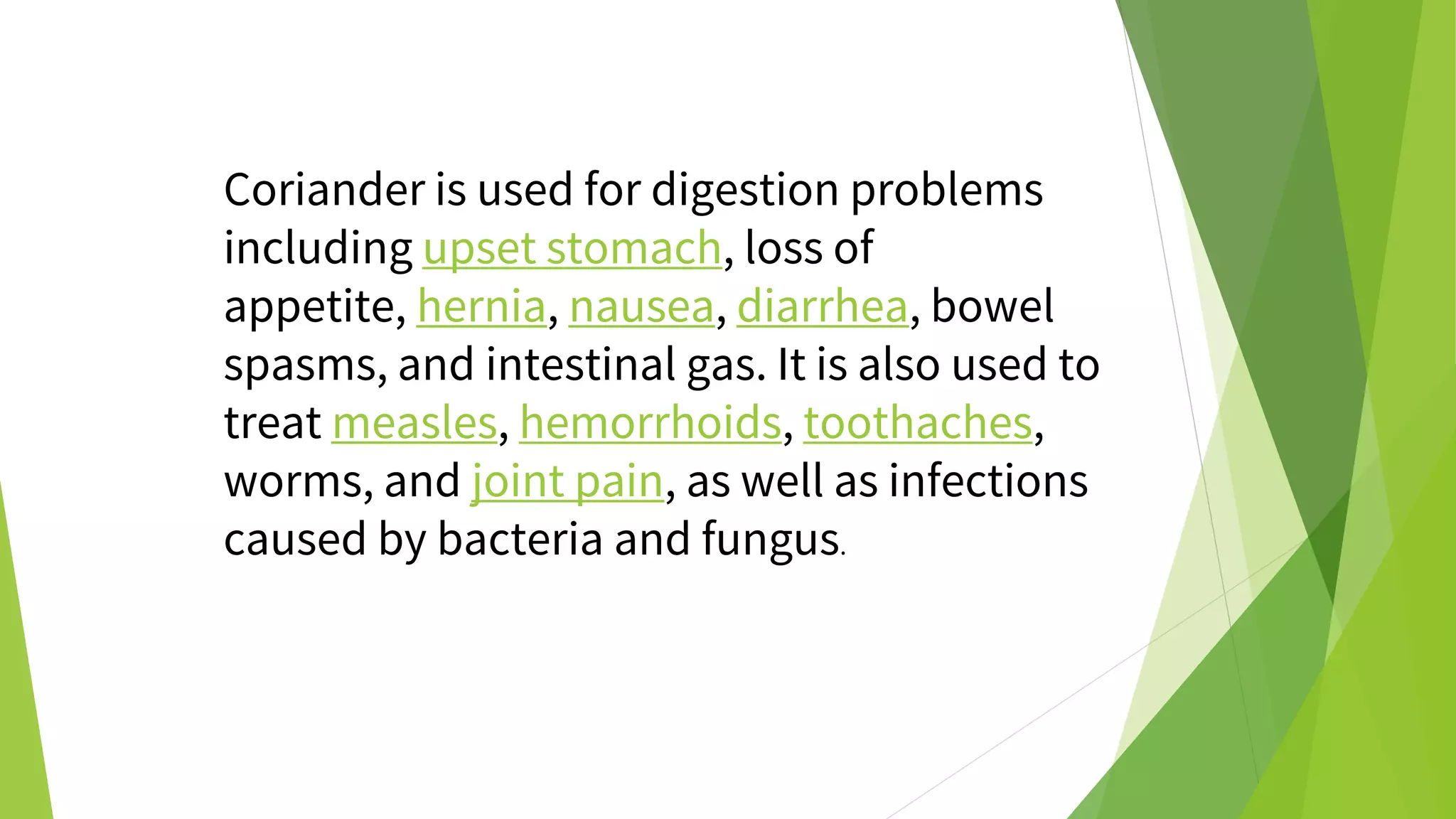 Coriander is used for digestion problems including upset stomach, loss of appetite, hernia, nausea, diarrhea, bowel spasms, and intestinal gas. It is also used to treat measles, hemorrhoids, toothaches, worms, and joint pain, as well as infections caused by bacteria and fungus.